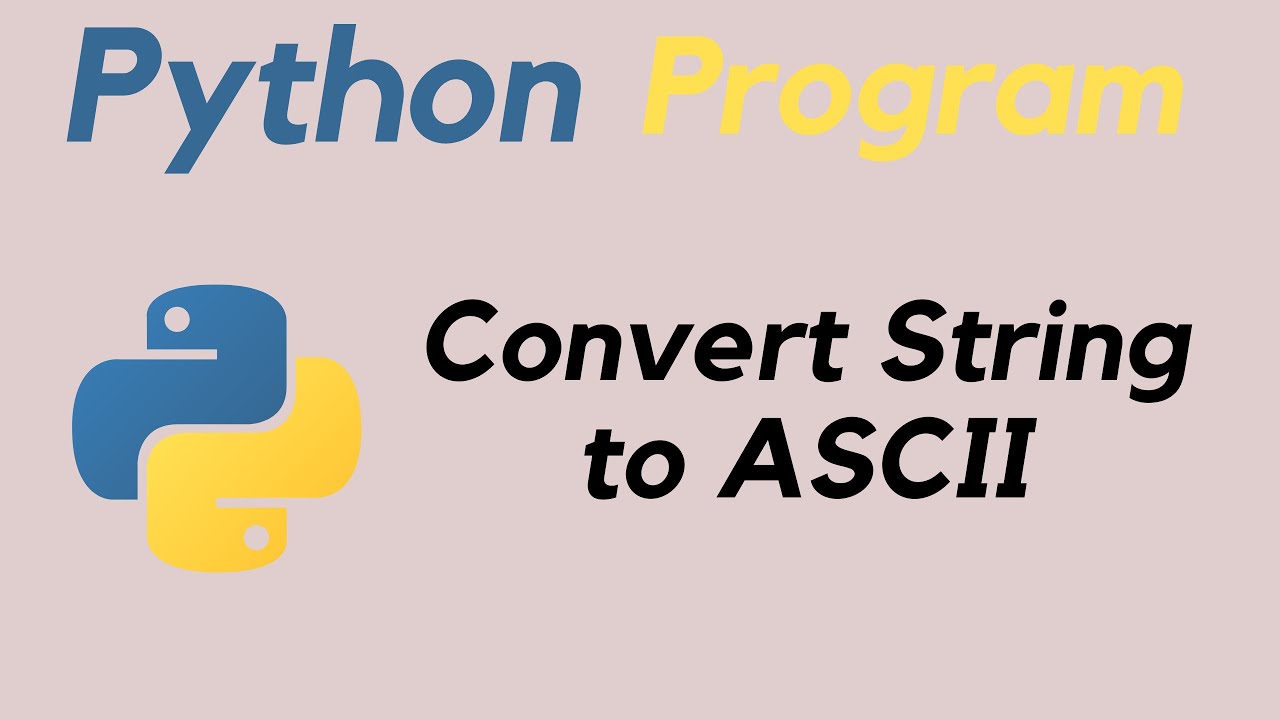 Python Program

Convert String to ASCII